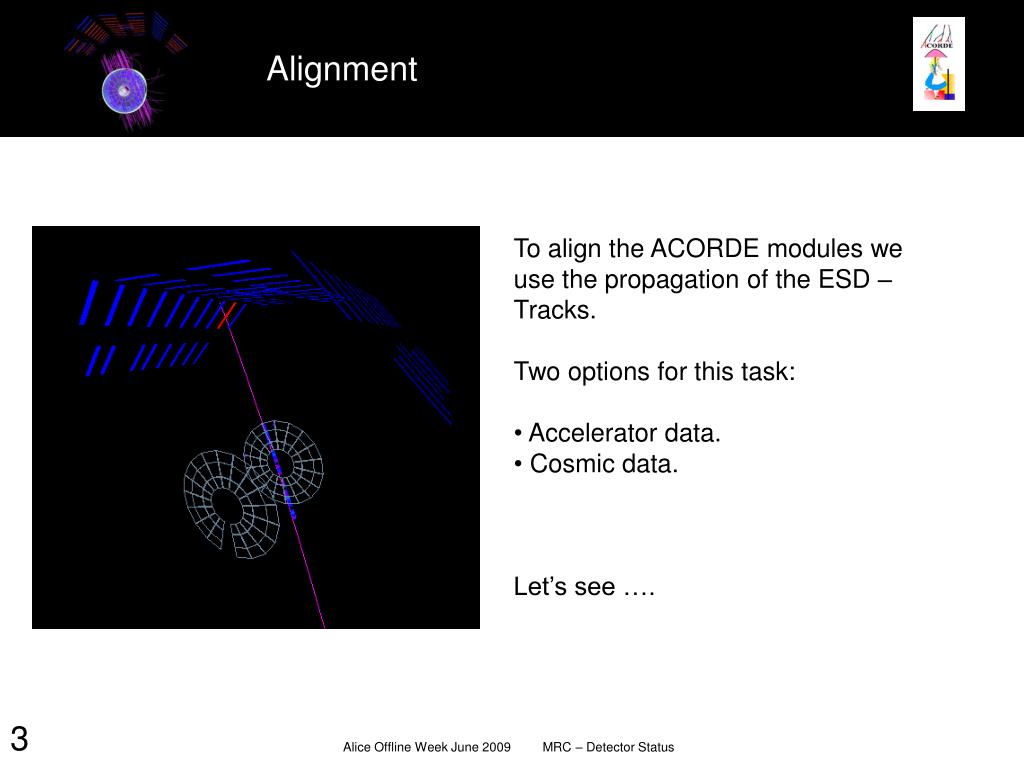 Alignment

ACORDE

To align the ACORDE modules we use the propagation of the ESD – Tracks.

Two options for this task:

• Accelerator data.
• Cosmic data.

Let’s see ….

3

Alice Offline Week June 2009 MRC – Detector Status